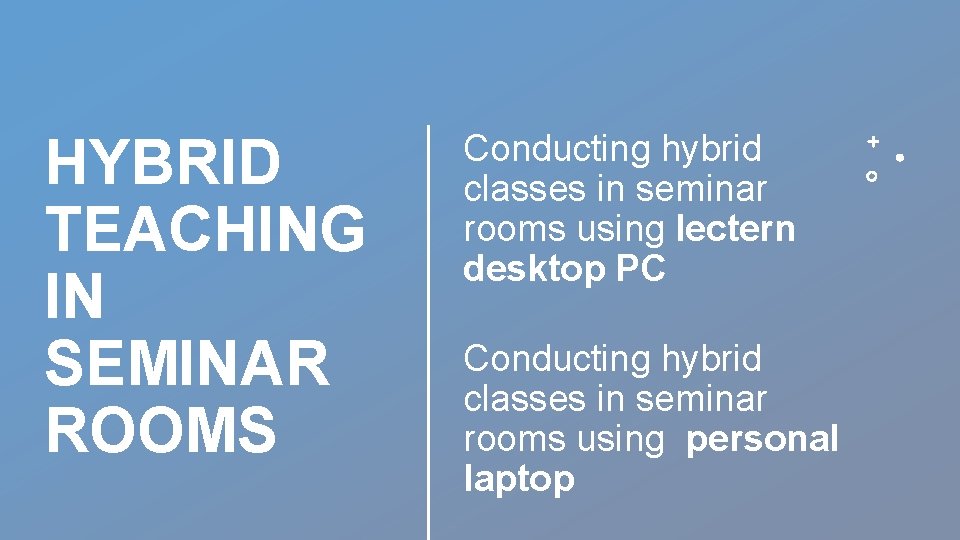 HYBRID TEACHING IN SEMINAR ROOMS

Conducting hybrid classes in seminar rooms using lectern desktop PC

Conducting hybrid classes in seminar rooms using  personal laptop